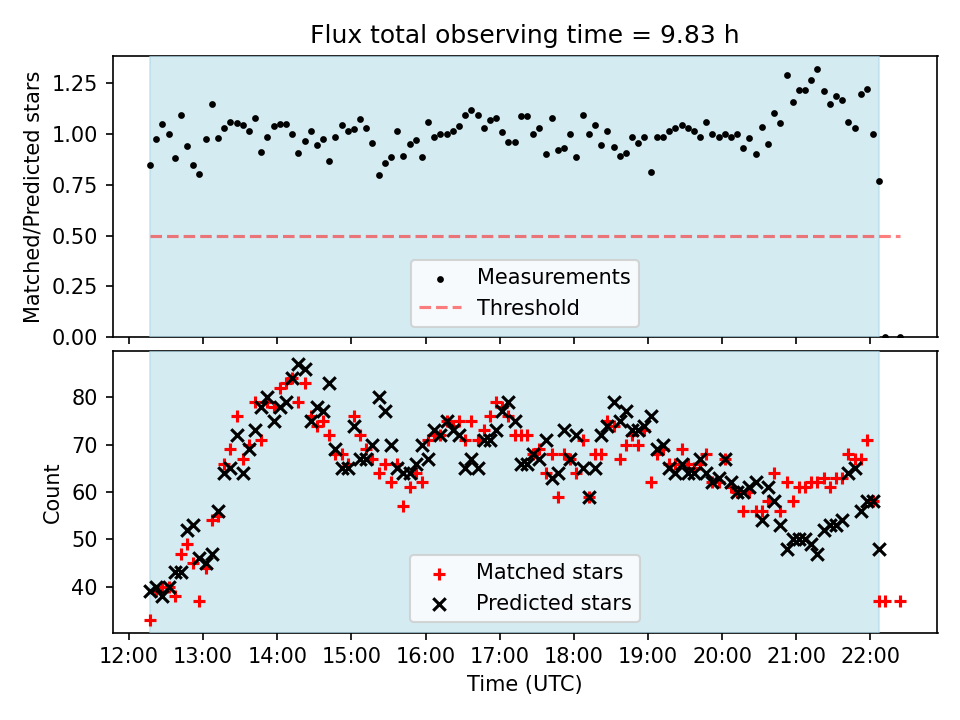 Flux total observing time = 9.83 h

Matched/Predicted stars

1.25
1.00
0.75
0.50
0.25
0.00

Measurements
Threshold

Count

80
70
60
50
40

Matched stars
Predicted stars

12:00 13:00 14:00 15:00 16:00 17:00 18:00 19:00 20:00 21:00 22:00

Time (UTC)